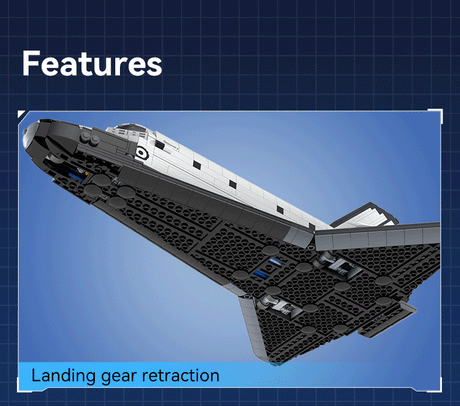 Features

Landing gear retraction